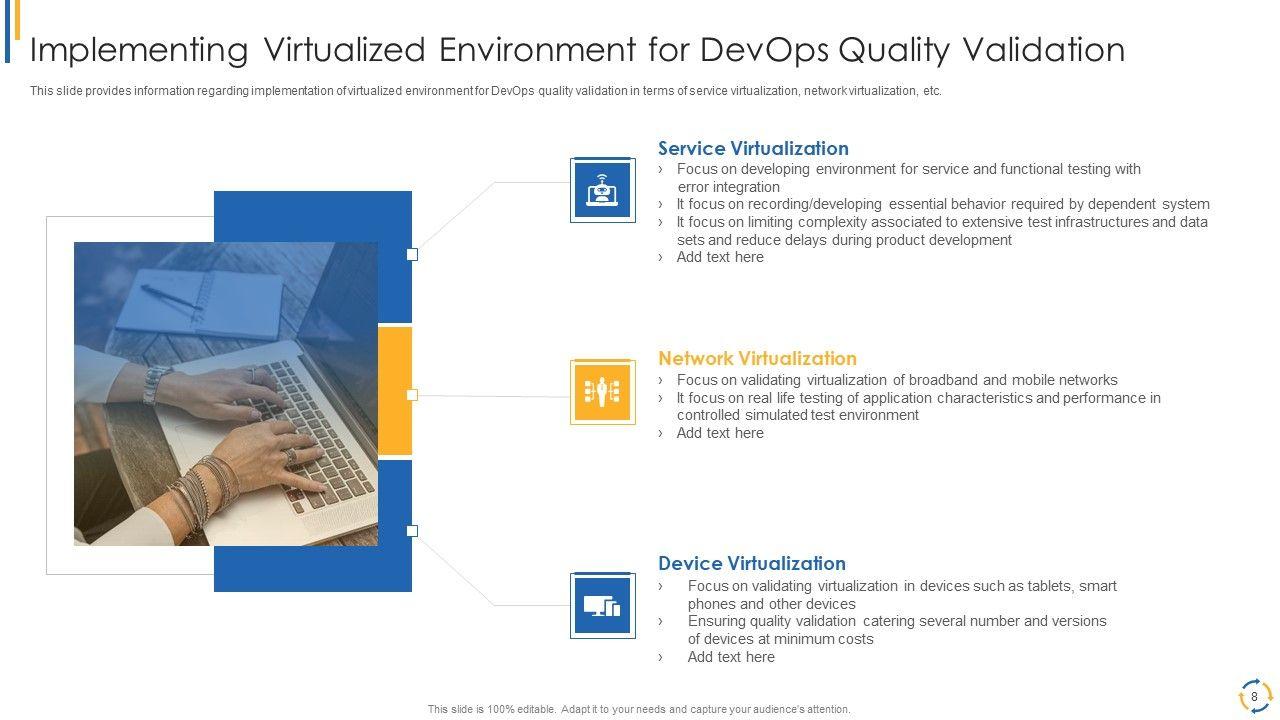 Implementing Virtualized Environment for DevOps Quality Validation

This slide provides information regarding implementation of virtualized environment for DevOps quality validation in terms of service virtualization, network virtualization, etc.

Service Virtualization

› Focus on developing environment for service and functional testing with error integration
› It focus on recording/developing essential behavior required by dependent system
› It focus on limiting complexity associated to extensive test infrastructures and data sets and reduce delays during product development
› Add text here

Network Virtualization

› Focus on validating virtualization of broadband and mobile networks
› It focus on real life testing of application characteristics and performance in controlled simulated test environment
› Add text here

Device Virtualization

› Focus on validating virtualization in devices such as tablets, smart phones and other devices
› Ensuring quality validation catering several number and versions of devices at minimum costs
› Add text here

This slide is 100% editable. Adapt it to your needs and capture your audience's attention.

8